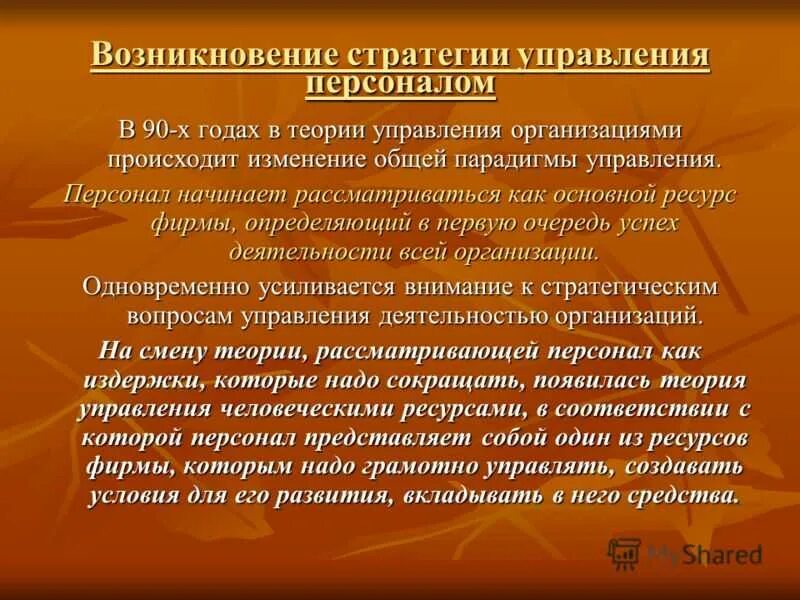 Возникновение стратегии управления персоналом

В 90-х годах в теории управления организациями происходит изменение общей парадигмы управления.

Персонал начинает рассматриваться как основной ресурс фирмы, определяющий в первую очередь успех деятельности всей организации.

Одновременно усиливается внимание к стратегическим вопросам управления деятельностью организаций.

На смену теории, рассматривающей персонал как издержки, которые надо сокращать, появилась теория управления человеческими ресурсами, в соответствии с которой персонал представляет собой один из ресурсов фирмы, которым надо грамотно управлять, создавать условия для его развития, вкладывать в него средства.

MyShared